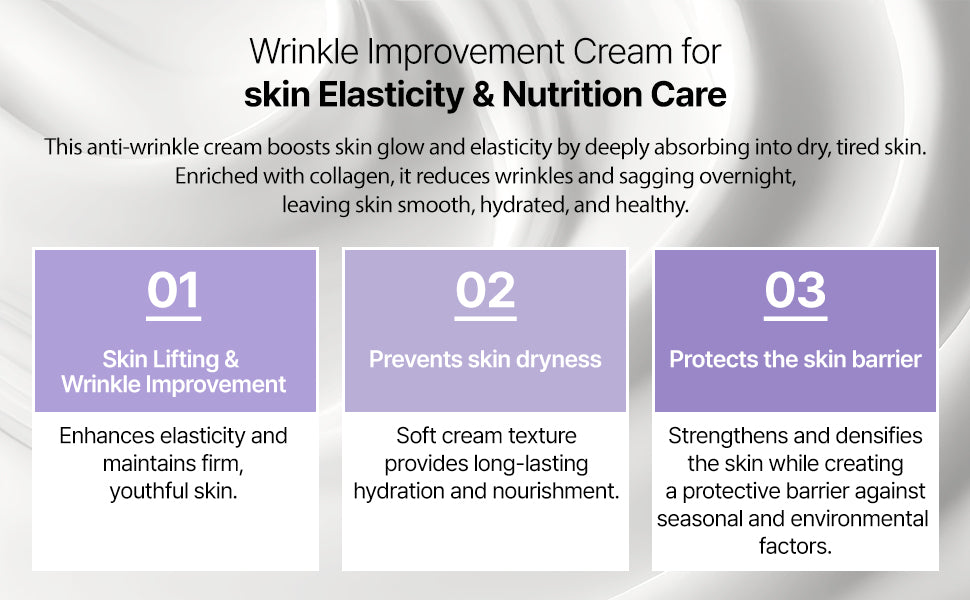 Wrinkle Improvement Cream for
skin Elasticity & Nutrition Care

This anti-wrinkle cream boosts skin glow and elasticity by deeply absorbing into dry, tired skin. Enriched with collagen, it reduces wrinkles and sagging overnight, leaving skin smooth, hydrated, and healthy.

01

Skin Lifting & Wrinkle Improvement

Enhances elasticity and maintains firm, youthful skin.

02

Prevents skin dryness

Soft cream texture provides long-lasting hydration and nourishment.

03

Protects the skin barrier

Strengthens and densifies the skin while creating a protective barrier against seasonal and environmental factors.